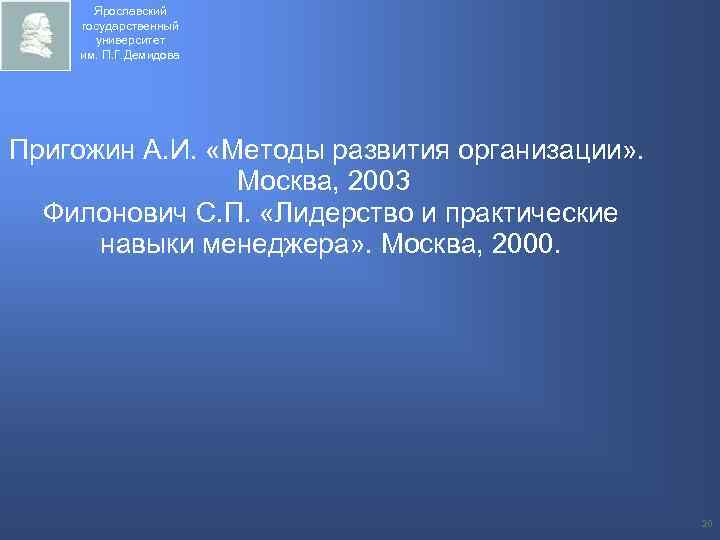 Ярославский государственный университет им. П.Г.Демидова

Пригожин А.И. «Методы развития организации». Москва, 2003
Филонович С.П. «Лидерство и практические навыки менеджера». Москва, 2000.

20